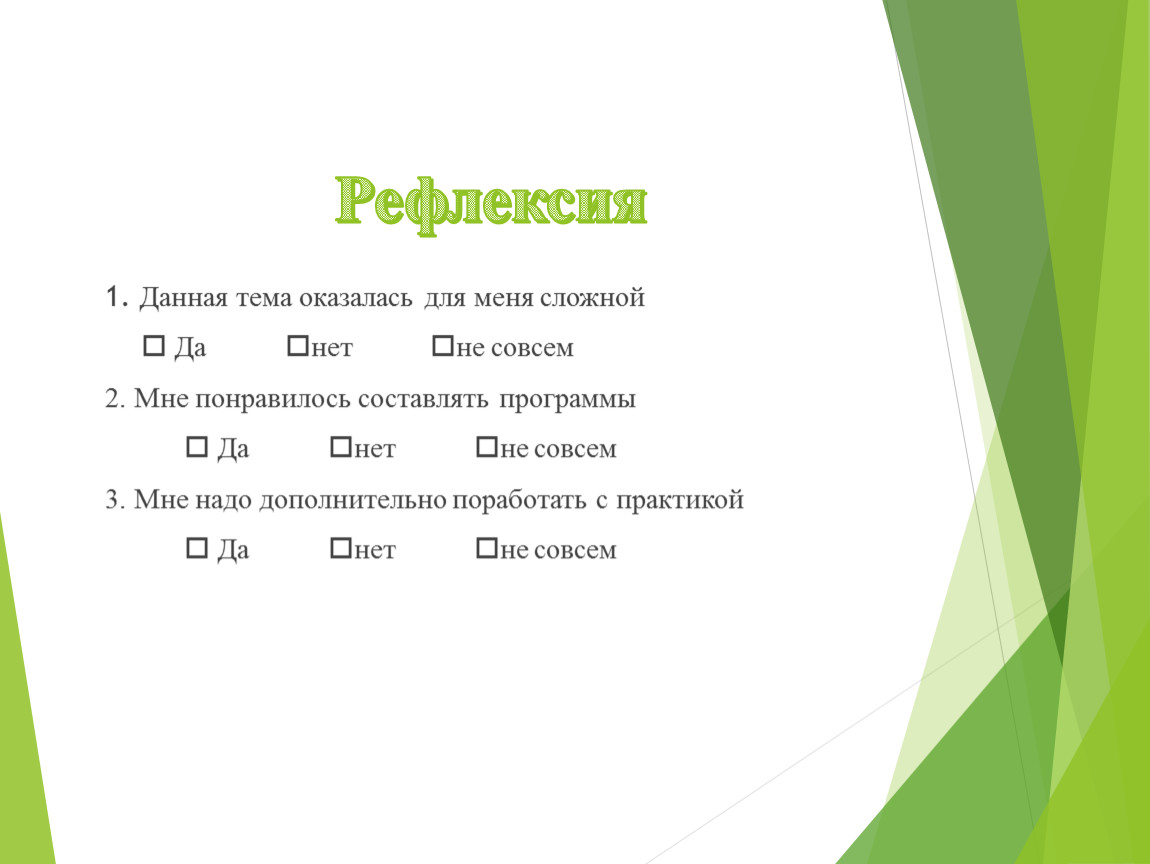 Рефлексия

1. Данная тема оказалась для меня сложной

☐ Да ☐нет ☐не совсем

2. Мне понравилось составлять программы

☐ Да ☐нет ☐не совсем

3. Мне надо дополнительно поработать с практикой

☐ Да ☐нет ☐не совсем